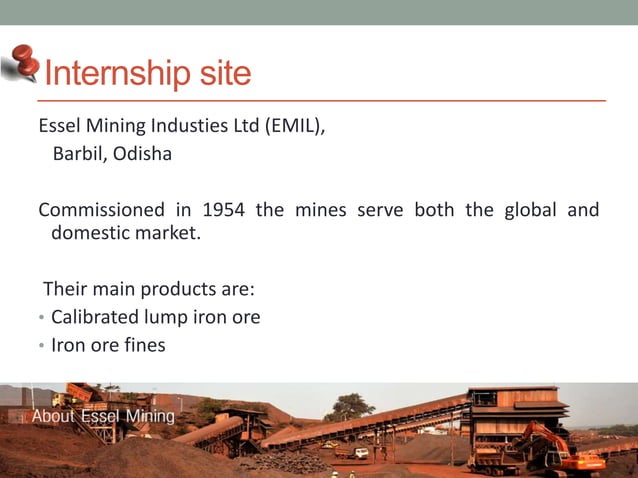 Internship site

Essel Mining Industies Ltd (EMIL),
Barbil, Odisha

Commissioned in 1954 the mines serve both the global and domestic market.

Their main products are:

• Calibrated lump iron ore
• Iron ore fines

About Essel Mining